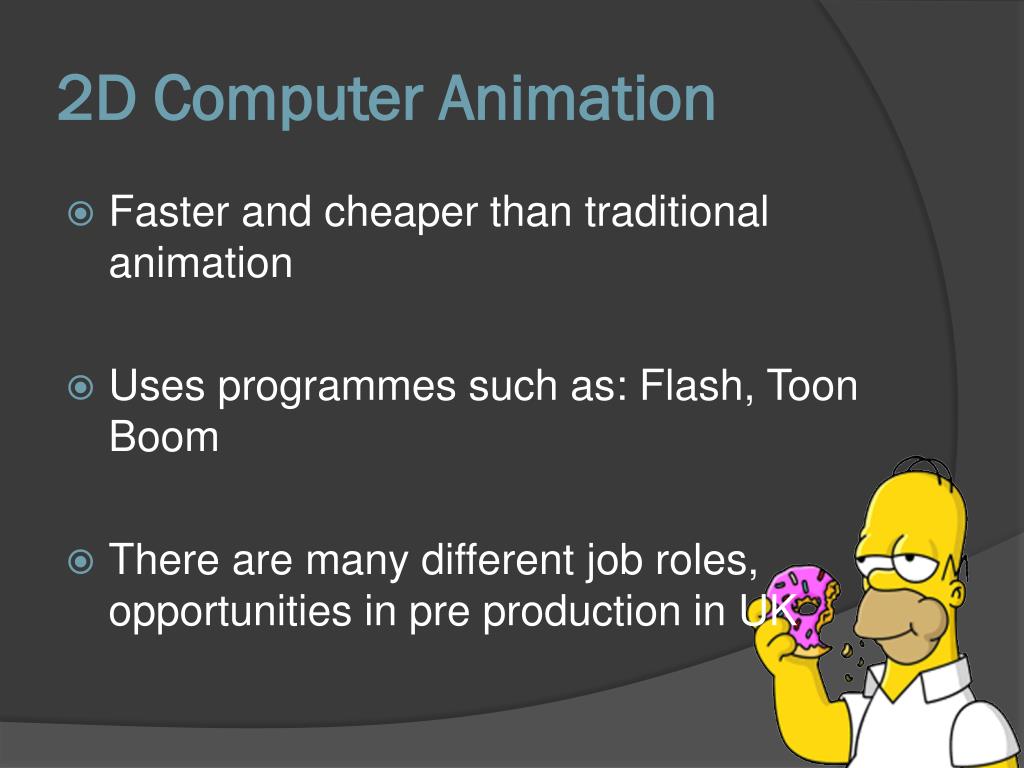 2D Computer Animation

Faster and cheaper than traditional animation

Uses programmes such as: Flash, Toon Boom

There are many different job roles, opportunities in pre production in UK